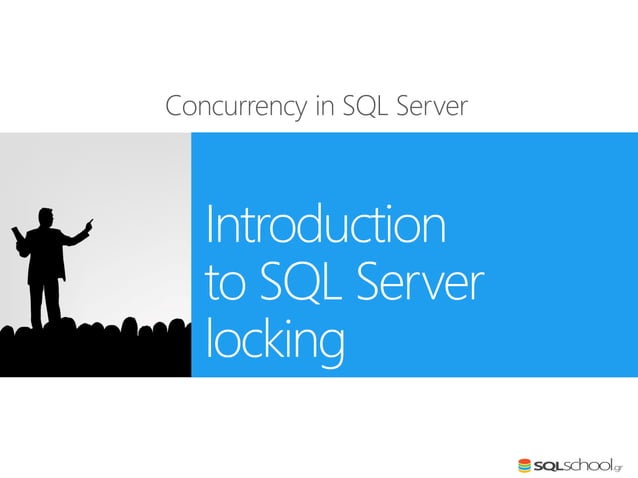 Concurrency in SQL Server

Introduction to SQL Server locking

SQLschool.gr